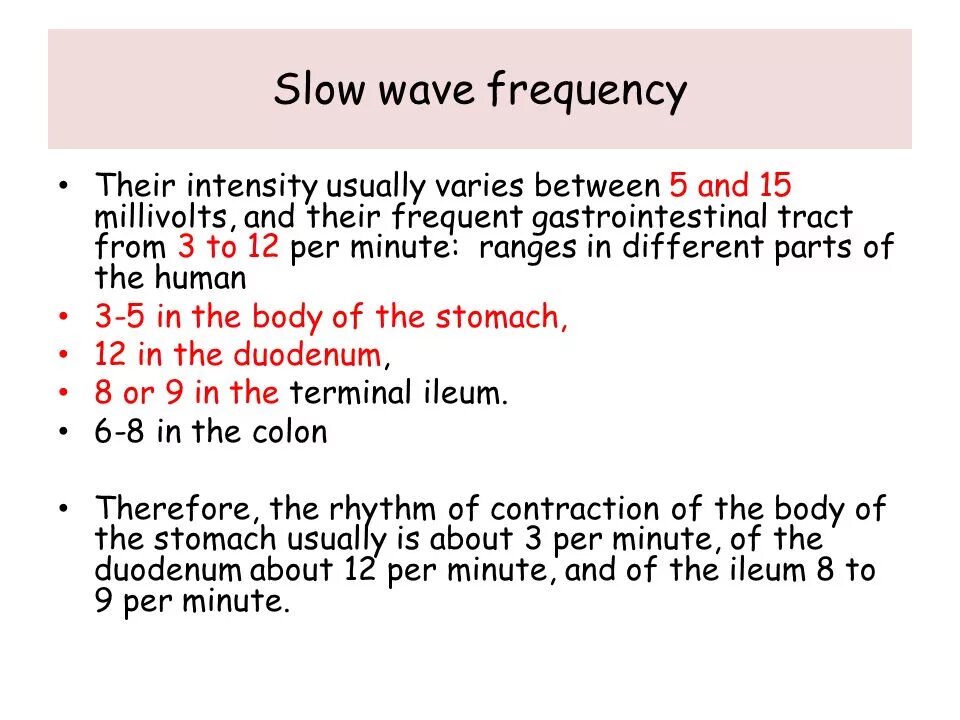 Slow wave frequency

• Their intensity usually varies between 5 and 15 millivolts, and their frequent gastrointestinal tract from 3 to 12 per minute:  ranges in different parts of the human
• 3-5 in the body of the stomach,
• 12 in the duodenum,
• 8 or 9 in the terminal ileum.
• 6-8 in the colon

• Therefore, the rhythm of contraction of the body of the stomach usually is about 3 per minute, of the duodenum about 12 per minute, and of the ileum 8 to 9 per minute.